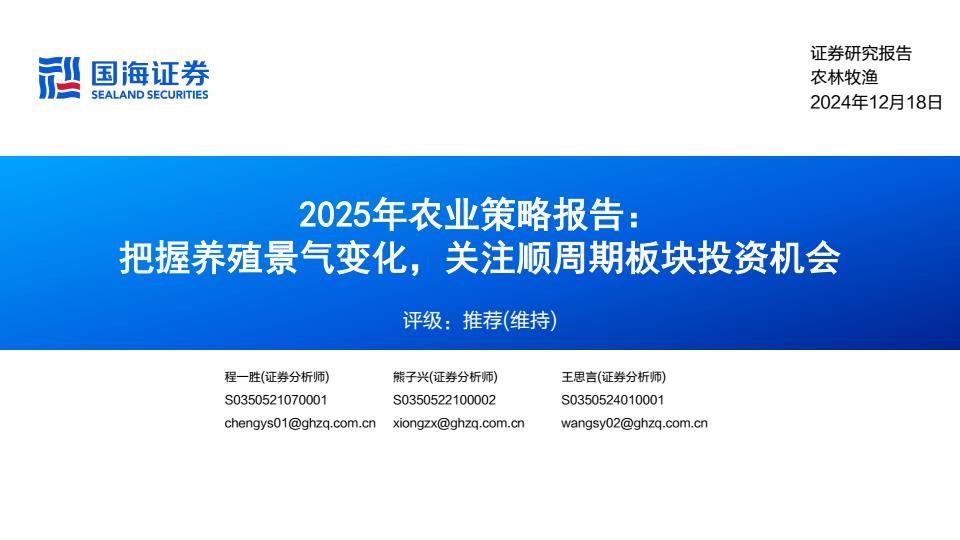 国海证券
SEALAND SECURITIES

证券研究报告
农林牧渔
2024年12月18日

2025年农业策略报告：
把握养殖景气变化，关注顺周期板块投资机会

评级：推荐(维持)

程一胜(证券分析师)
S0350521070001
chengys01@ghzq.com.cn

熊子兴(证券分析师)
S0350522100002
xiongzx@ghzq.com.cn

王思言(证券分析师)
S0350524010001
wangsy02@ghzq.com.cn